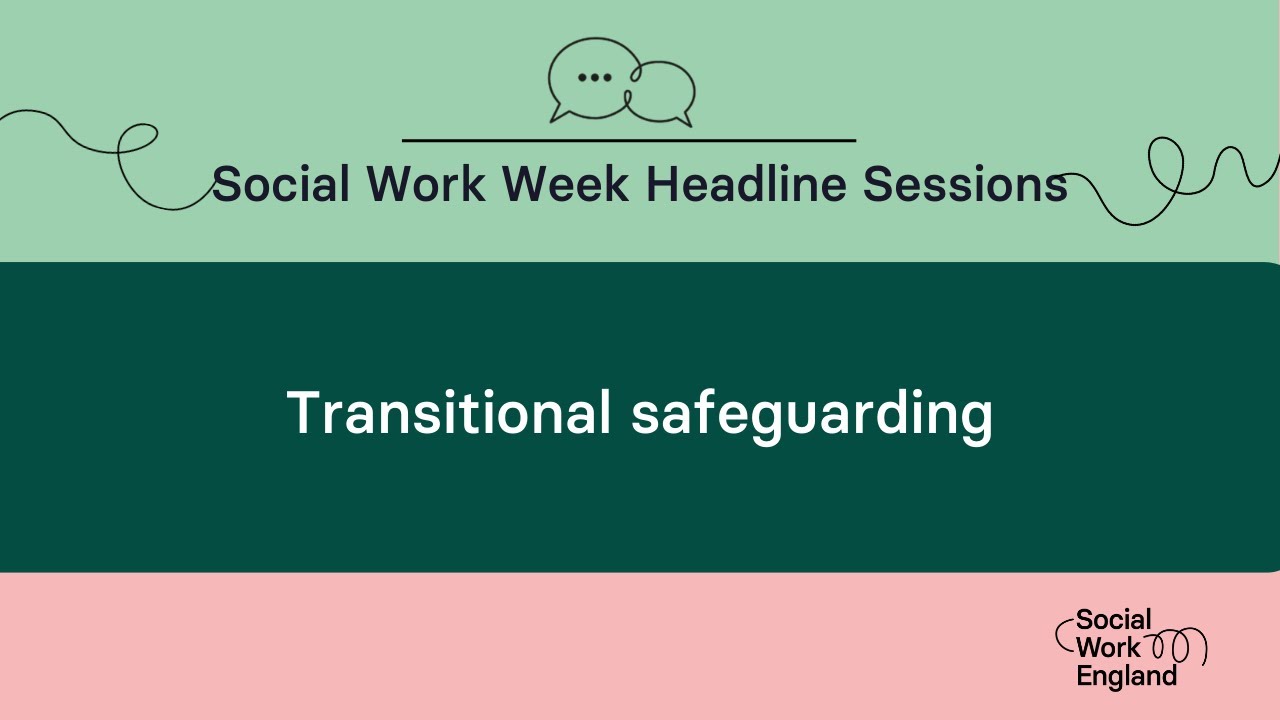 Social Work Week Headline Sessions

Transitional safeguarding

Social Work England